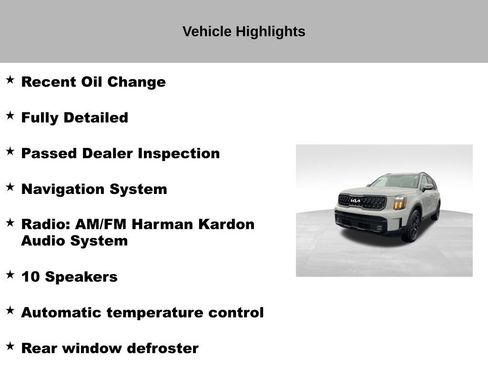 Vehicle Highlights

★ Recent Oil Change

★ Fully Detailed

★ Passed Dealer Inspection

★ Navigation System

★ Radio: AM/FM Harman Kardon Audio System

★ 10 Speakers

★ Automatic temperature control

★ Rear window defroster